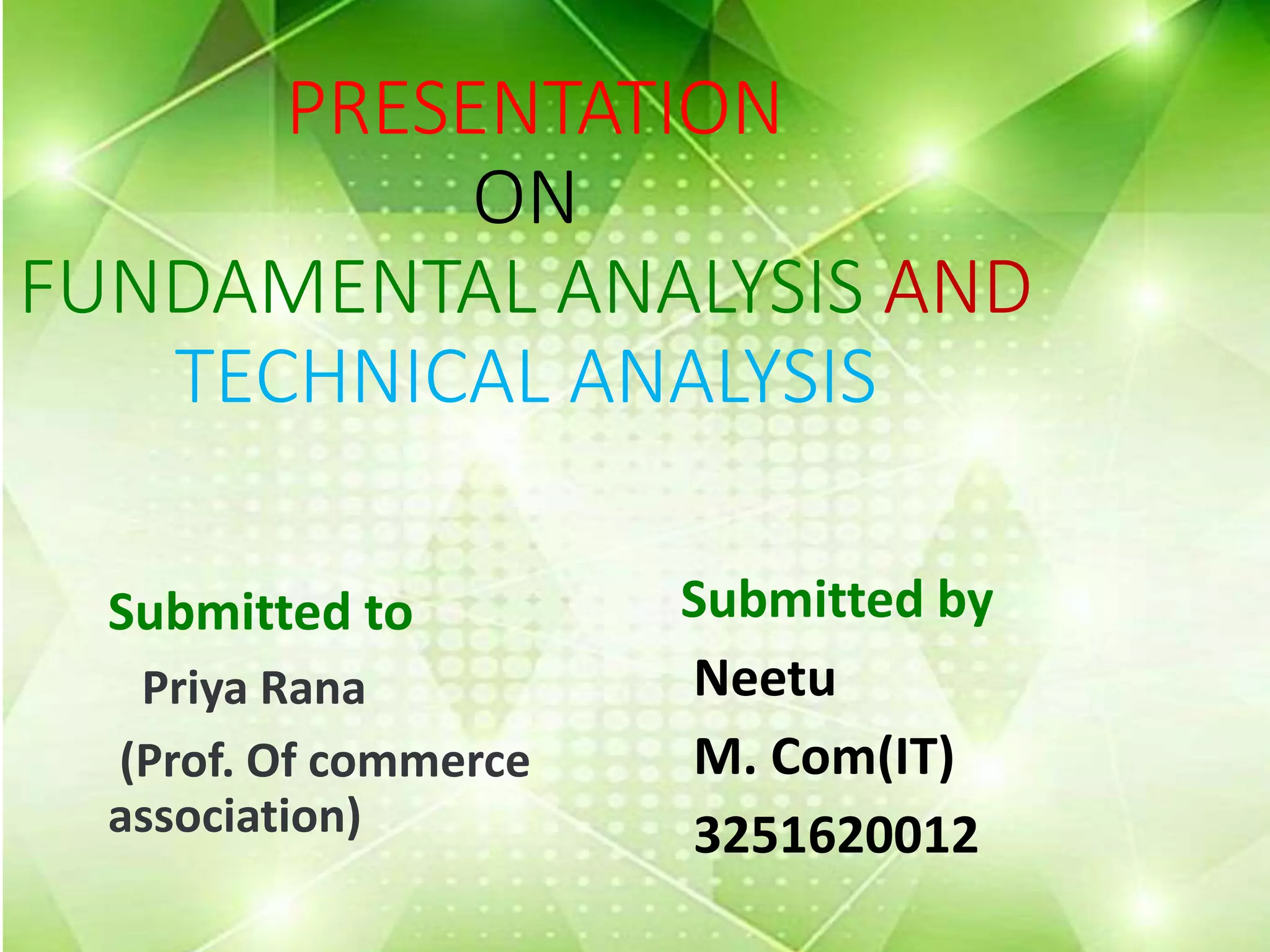 PRESENTATION
ON
FUNDAMENTAL ANALYSIS AND TECHNICAL ANALYSIS

Submitted to
Priya Rana
(Prof. Of commerce association)

Submitted by
Neetu
M. Com(IT)
3251620012